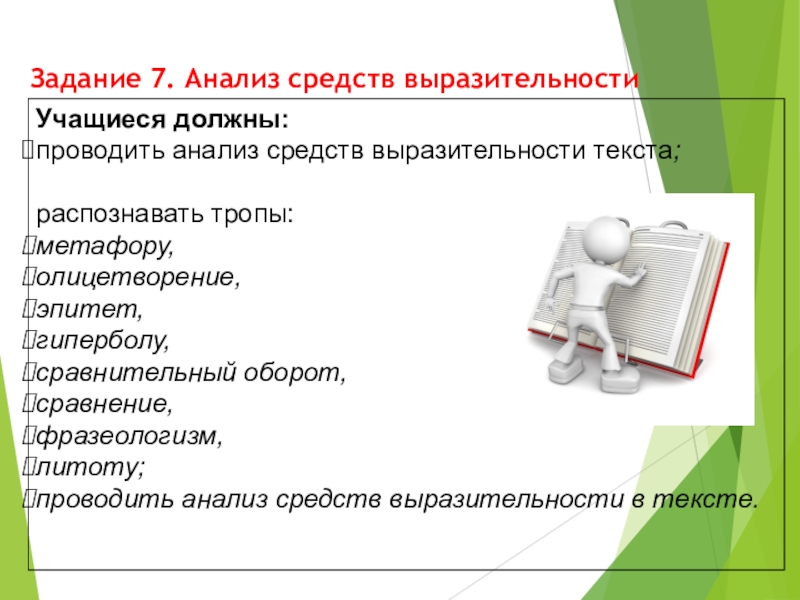 Задание 7. Анализ средств выразительности

Учащиеся должны:
проводить анализ средств выразительности текста;

распознавать тропы:
метафору,
олицетворение,
эпитет,
гиперболу,
сравнительный оборот,
сравнение,
фразеологизм,
литоту;
проводить анализ средств выразительности в тексте.